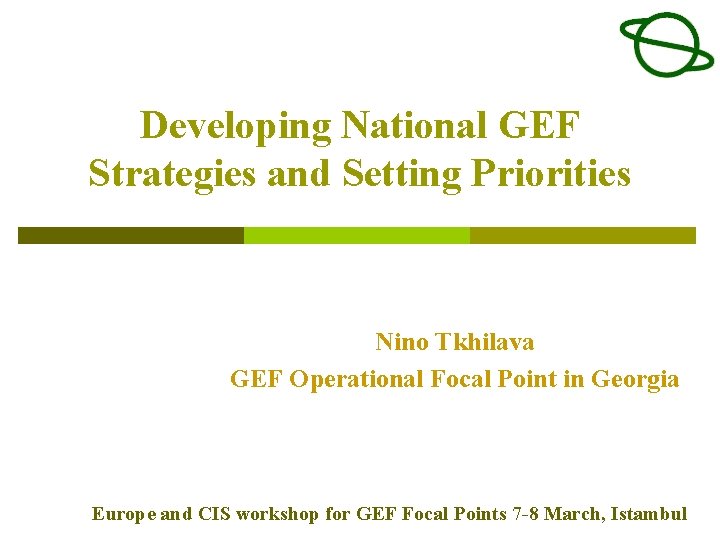 Developing National GEF Strategies and Setting Priorities

Nino Tkhilava
GEF Operational Focal Point in Georgia

Europe and CIS workshop for GEF Focal Points 7-8 March, Istambul